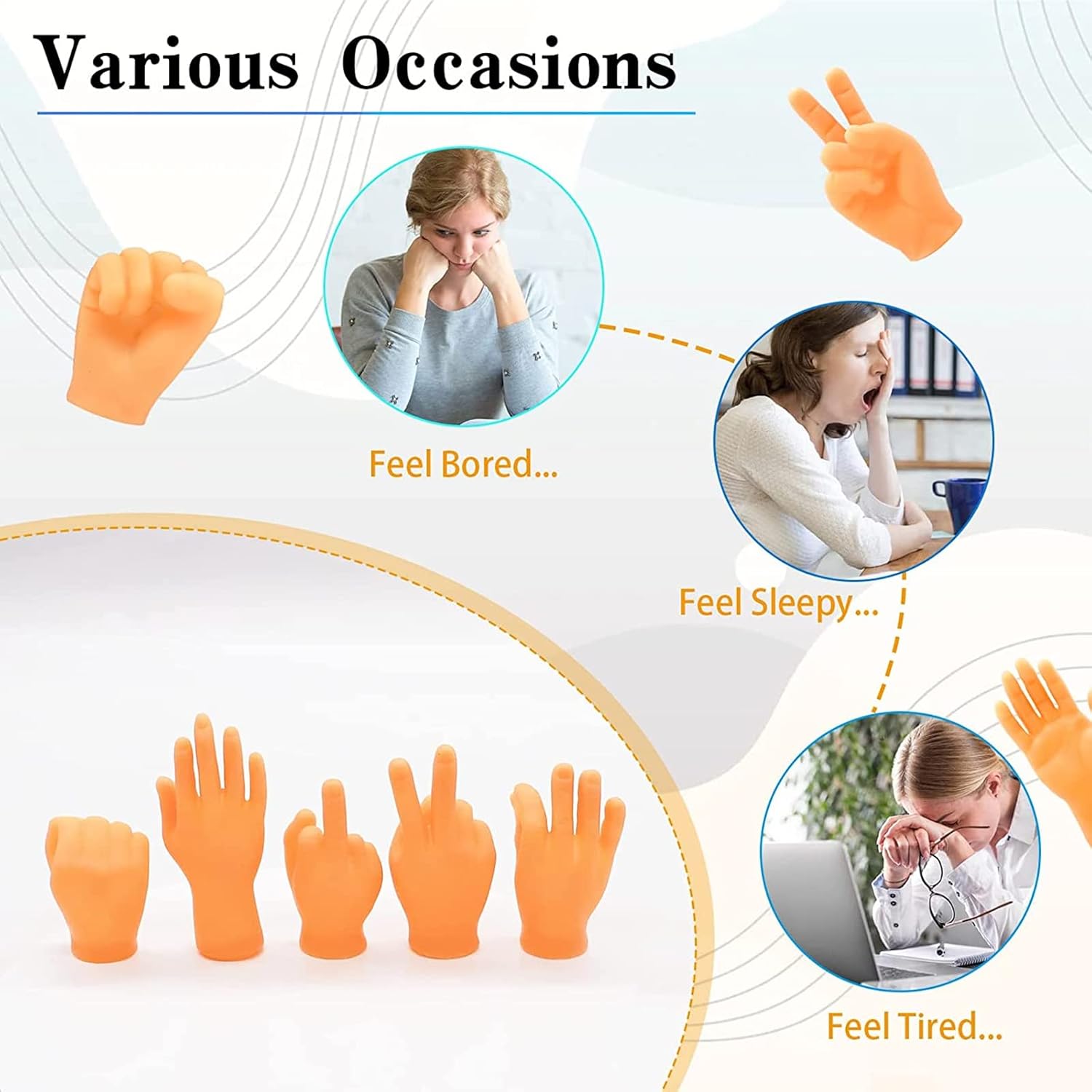 Various Occasions

Feel Bored...

Feel Sleepy...

Feel Tired...